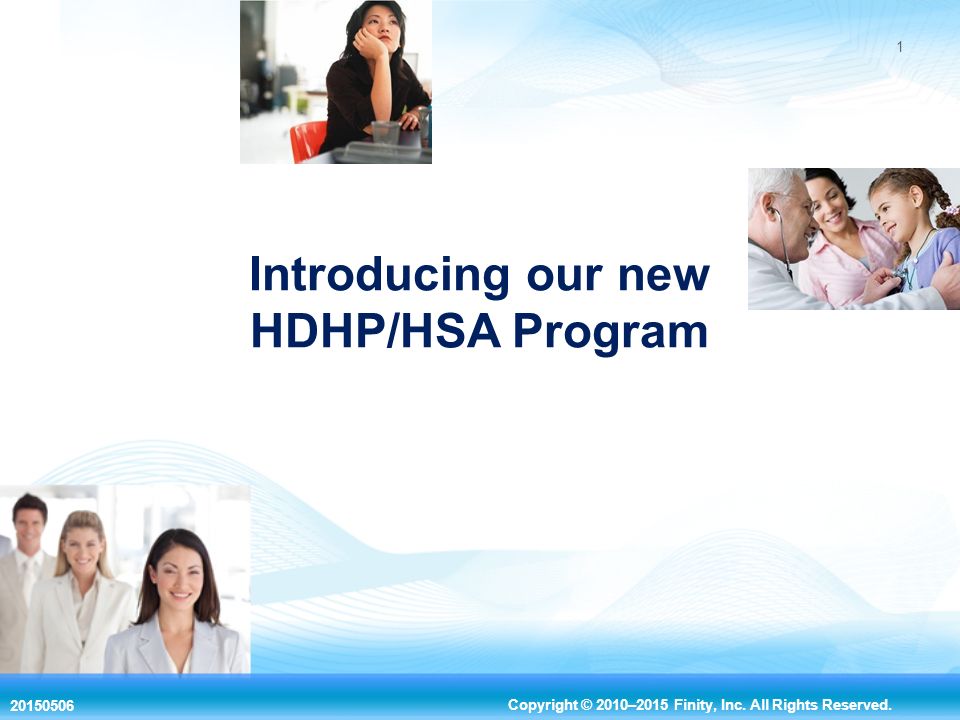 1

Introducing our new HDHP/HSA Program

20150506

Copyright © 2010–2015 Finity, Inc. All Rights Reserved.